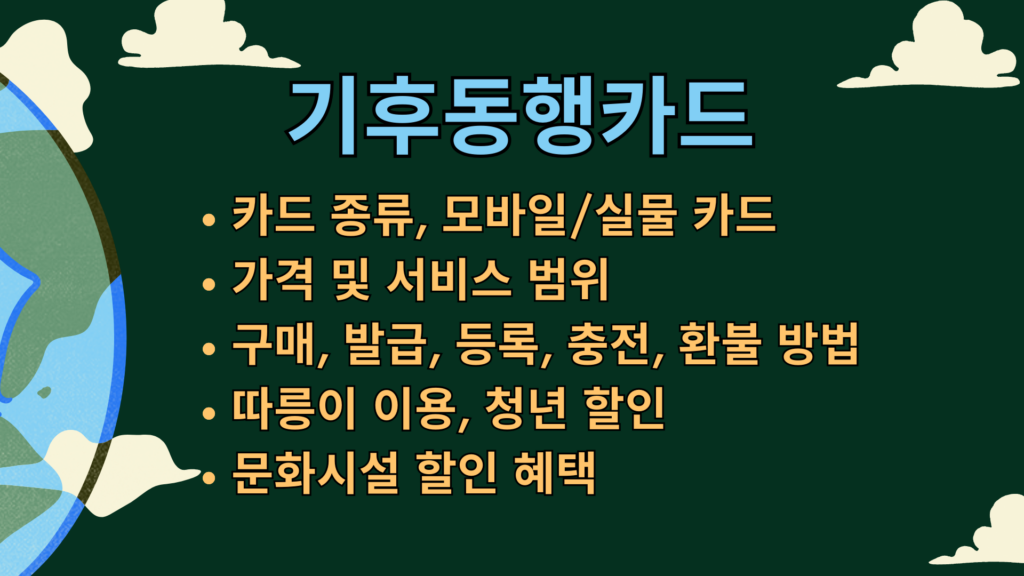 기후동행카드

• 카드 종류, 모바일/실물 카드
• 가격 및 서비스 범위
• 구매, 발급, 등록, 충전, 환불 방법
• 따릉이 이용, 청년 할인
• 문화시설 할인 혜택